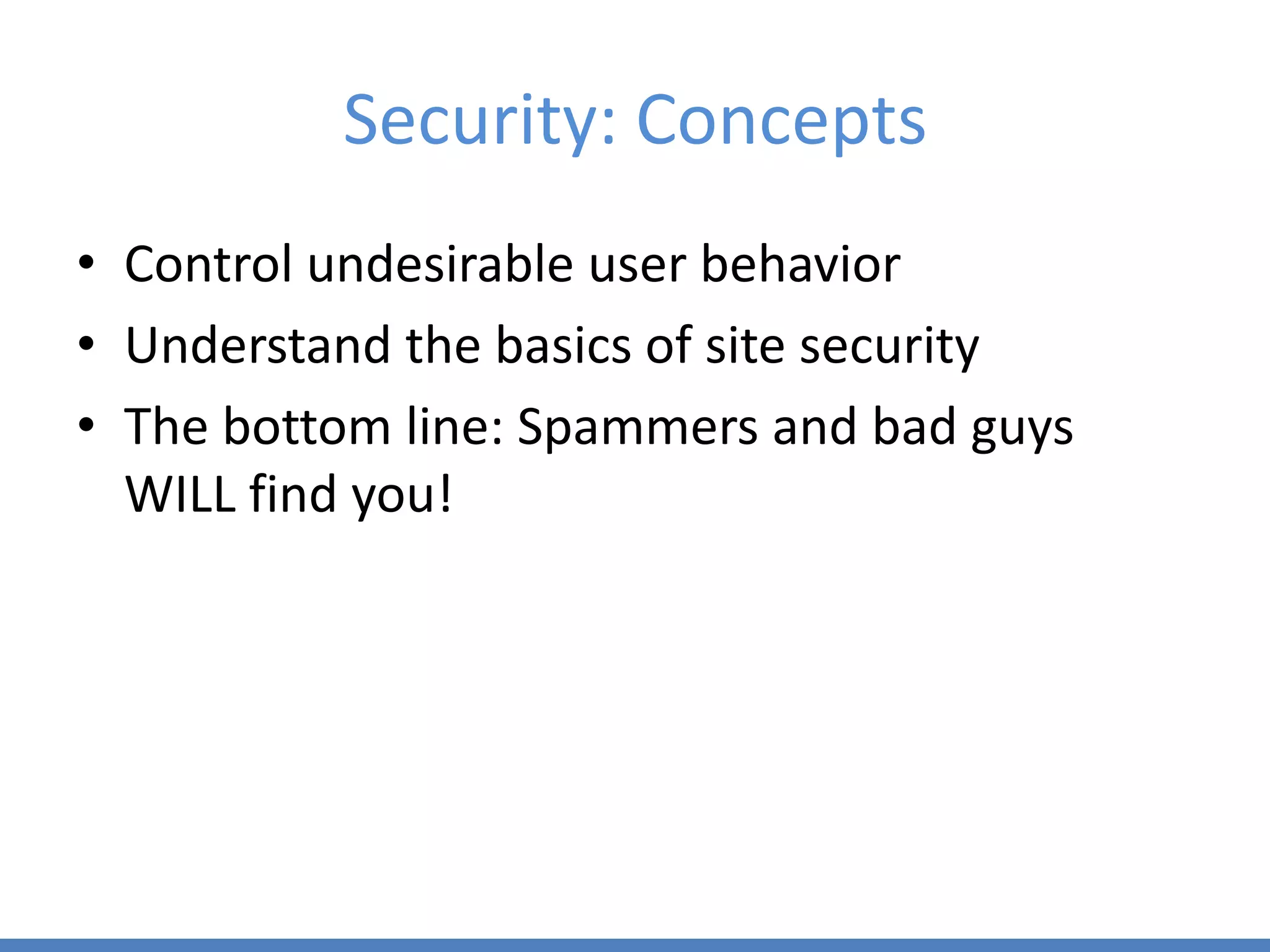 Security: Concepts

• Control undesirable user behavior
• Understand the basics of site security
• The bottom line: Spammers and bad guys WILL find you!